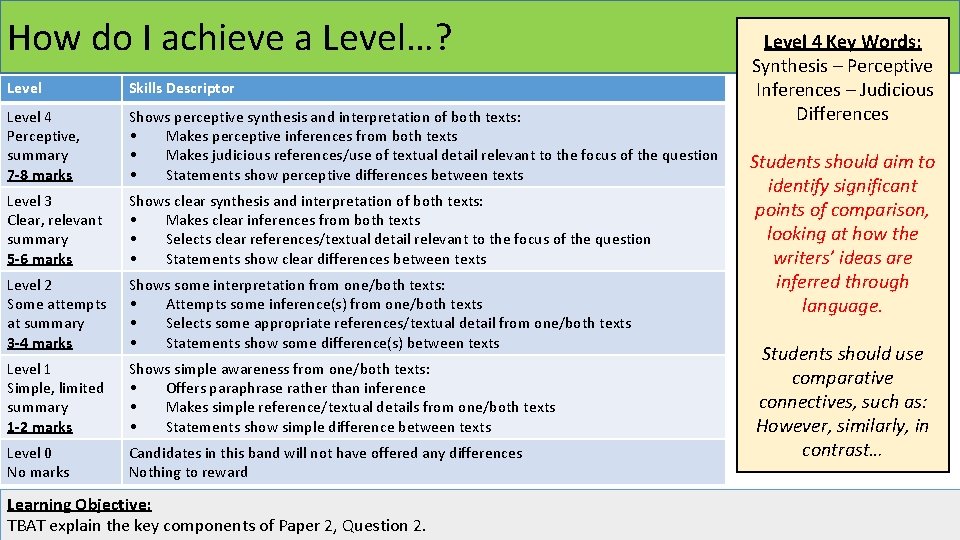 How do I achieve a Level…?

| Level | Skills Descriptor |
|---|---|
| Level 4 Perceptive, summary 7-8 marks | Shows perceptive synthesis and interpretation of both texts: • Makes perceptive inferences from both texts • Makes judicious references/use of textual detail relevant to the focus of the question • Statements show perceptive differences between texts |
| Level 3 Clear, relevant summary 5-6 marks | Shows clear synthesis and interpretation of both texts: • Makes clear inferences from both texts • Selects clear references/textual detail relevant to the focus of the question • Statements show clear differences between texts |
| Level 2 Some attempts at summary 3-4 marks | Shows some interpretation from one/both texts: • Attempts some inference(s) from one/both texts • Selects some appropriate references/textual detail from one/both texts • Statements show some difference(s) between texts |
| Level 1 Simple, limited summary 1-2 marks | Shows simple awareness from one/both texts: • Offers paraphrase rather than inference • Makes simple reference/textual details from one/both texts • Statements show simple difference between texts |
| Level 0 No marks | Candidates in this band will not have offered any differences Nothing to reward |

Level 4 Key Words:
Synthesis – Perceptive Inferences – Judicious Differences

Students should aim to identify significant points of comparison, looking at how the writers' ideas are inferred through language.

Students should use comparative connectives, such as: However, similarly, in contrast…

Learning Objective:
TBAT explain the key components of Paper 2, Question 2.